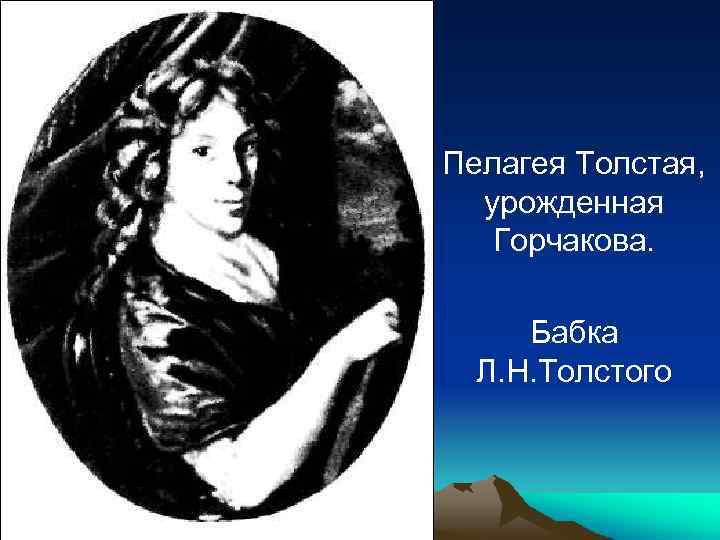 Пелагея Толстая, урожденная Горчакова.

Бабка Л.Н.Толстого